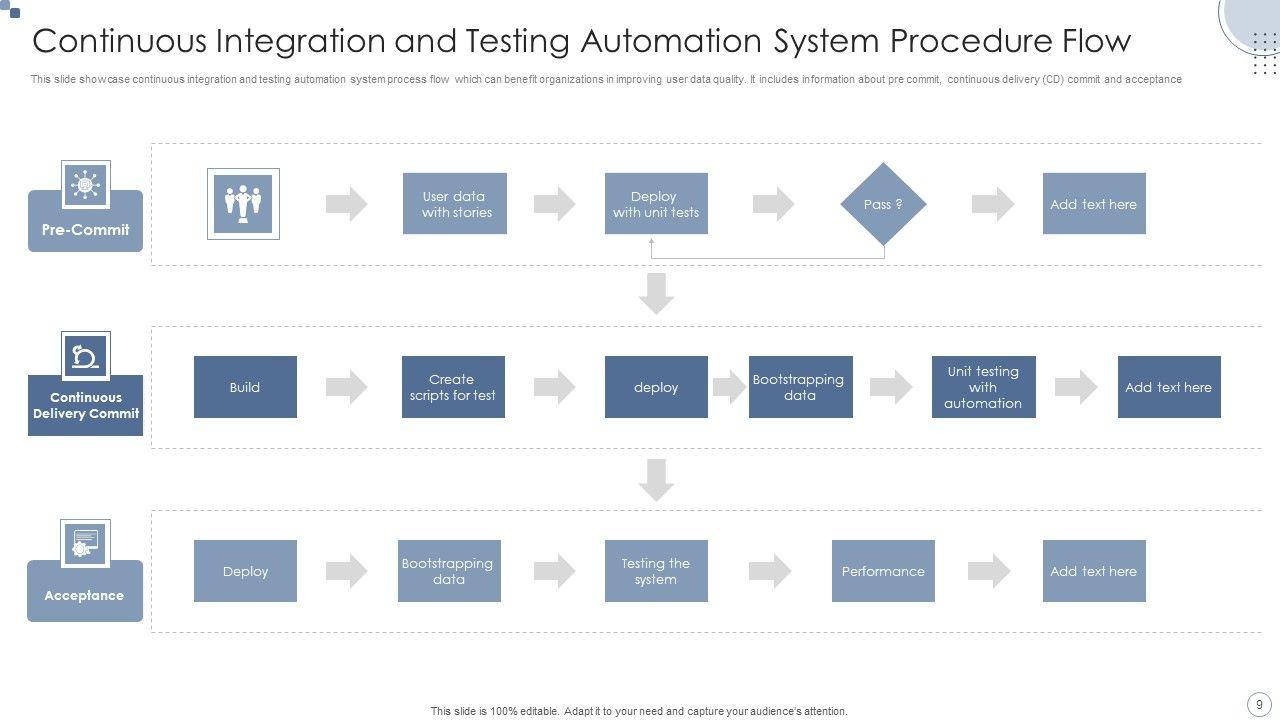 Continuous Integration and Testing Automation System Procedure Flow

This slide showcase continuous integration and testing automation system process flow which can benefit organizations in improving user data quality. It includes information about pre commit, continuous delivery (CD) commit and acceptance

Pre-Commit

User data with stories

Deploy with unit tests

Pass ?

Add text here

Continuous Delivery Commit

Build

Create scripts for test

deploy

Bootstrapping data

Unit testing with automation

Add text here

Acceptance

Deploy

Bootstrapping data

Testing the system

Performance

Add text here

This slide is 100% editable. Adapt it to your need and capture your audience's attention.

9